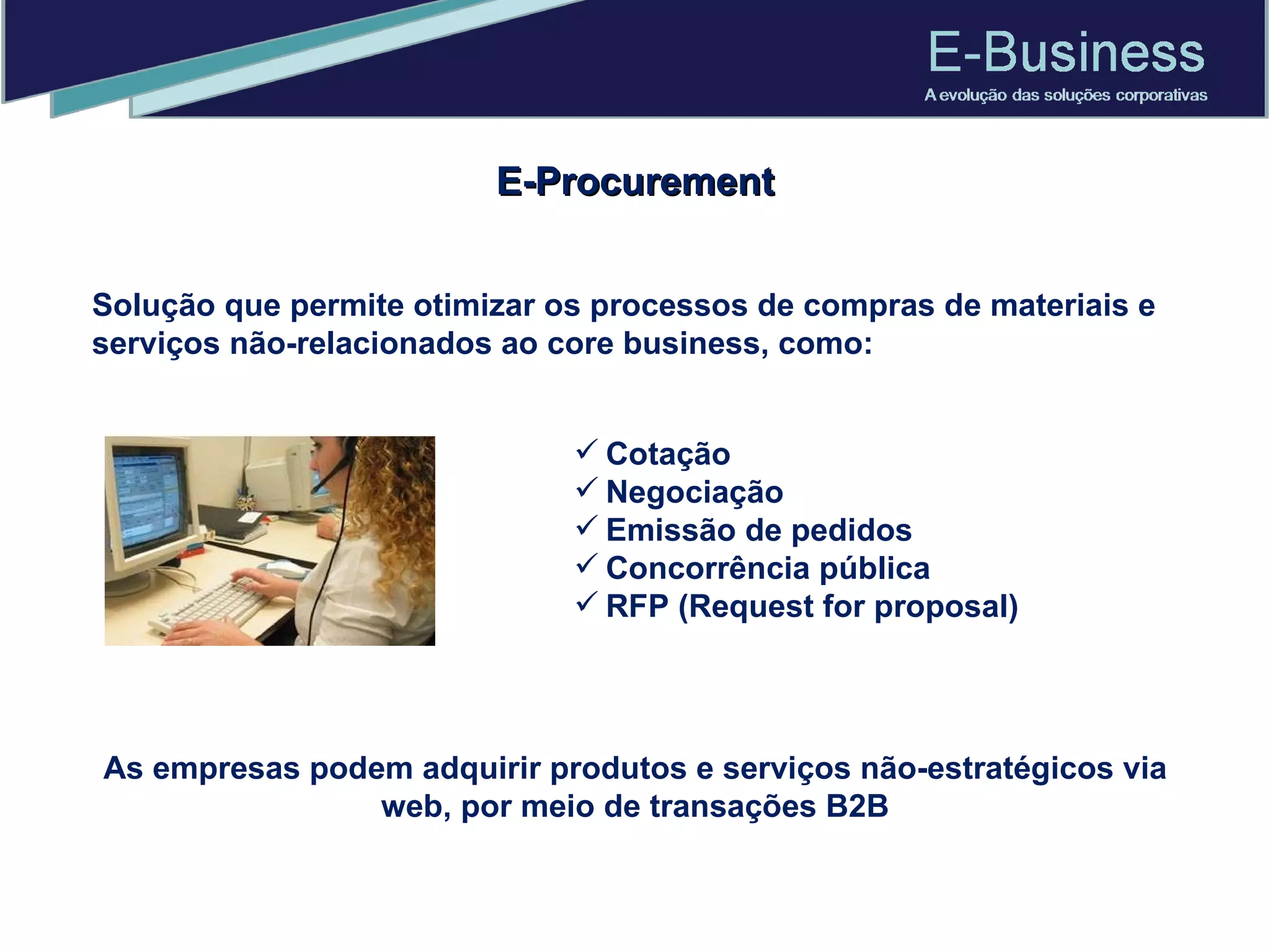 E-Business
A evolução das soluções corporativas

E-Procurement

Solução que permite otimizar os processos de compras de materiais e serviços não-relacionados ao core business, como:

✓ Cotação
✓ Negociação
✓ Emissão de pedidos
✓ Concorrência pública
✓ RFP (Request for proposal)

As empresas podem adquirir produtos e serviços não-estratégicos via web, por meio de transações B2B